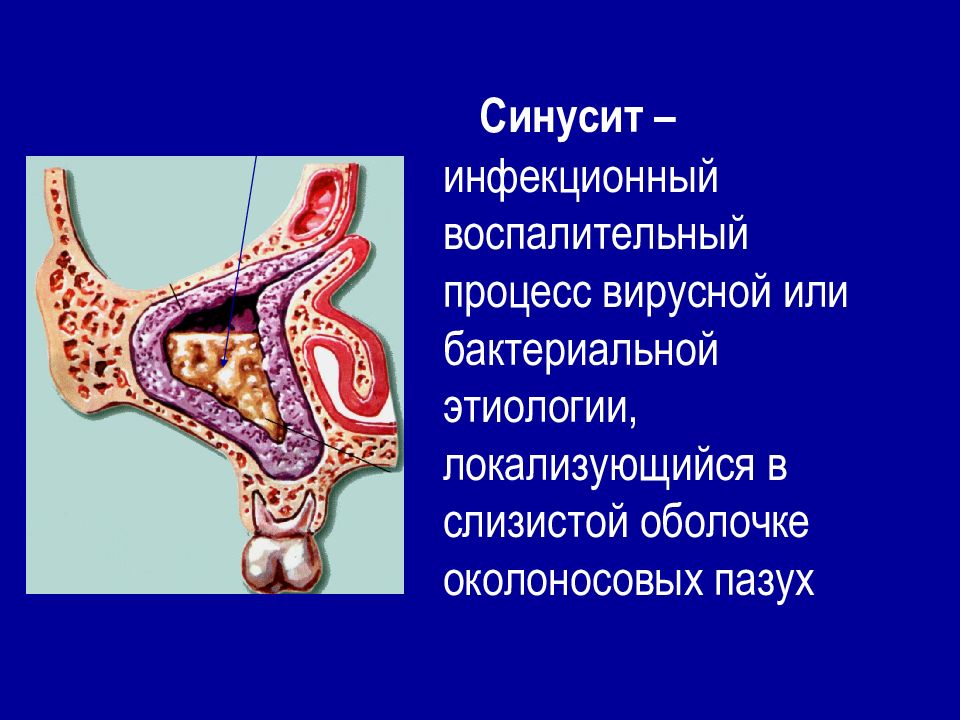 Синусит – инфекционный воспалительный процесс вирусной или бактериальной этиологии, локализующийся в слизистой оболочке околоносовых пазух